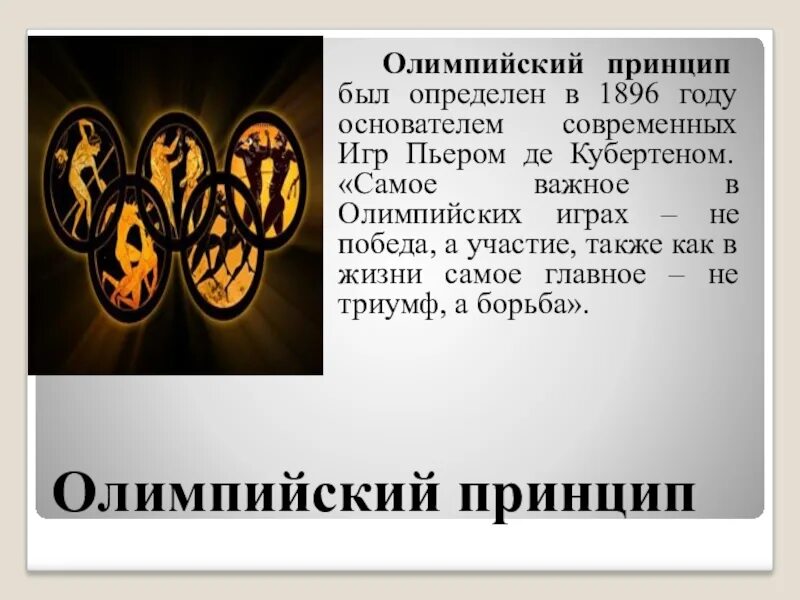 Олимпийский принцип был определен в 1896 году основателем современных Игр Пьером де Кубертеном. «Самое важное в Олимпийских играх – не победа, а участие, также как в жизни самое главное – не триумф, а борьба».

Олимпийский принцип